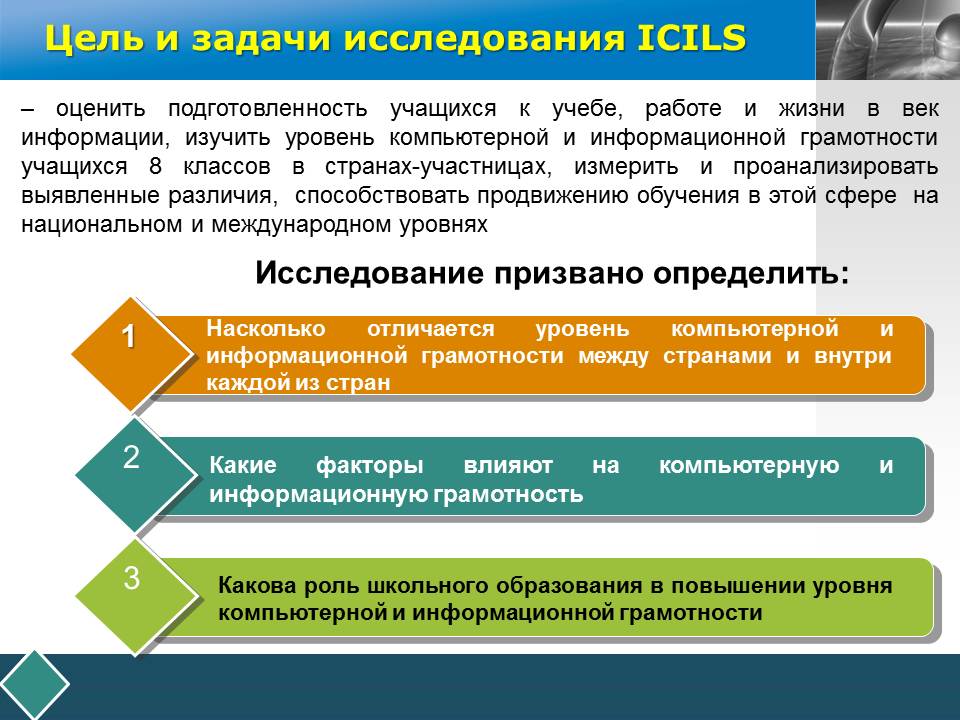 Цель и задачи исследования ICILS

– оценить подготовленность учащихся к учебе, работе и жизни в век информации, изучить уровень компьютерной и информационной грамотности учащихся 8 классов в странах-участницах, измерить и проанализировать выявленные различия, способствовать продвижению обучения в этой сфере на национальном и международном уровнях

Исследование призвано определить:

1

Насколько отличается уровень компьютерной и информационной грамотности между странами и внутри каждой из стран

2

Какие факторы влияют на компьютерную и информационную грамотность

3

Какова роль школьного образования в повышении уровня компьютерной и информационной грамотности